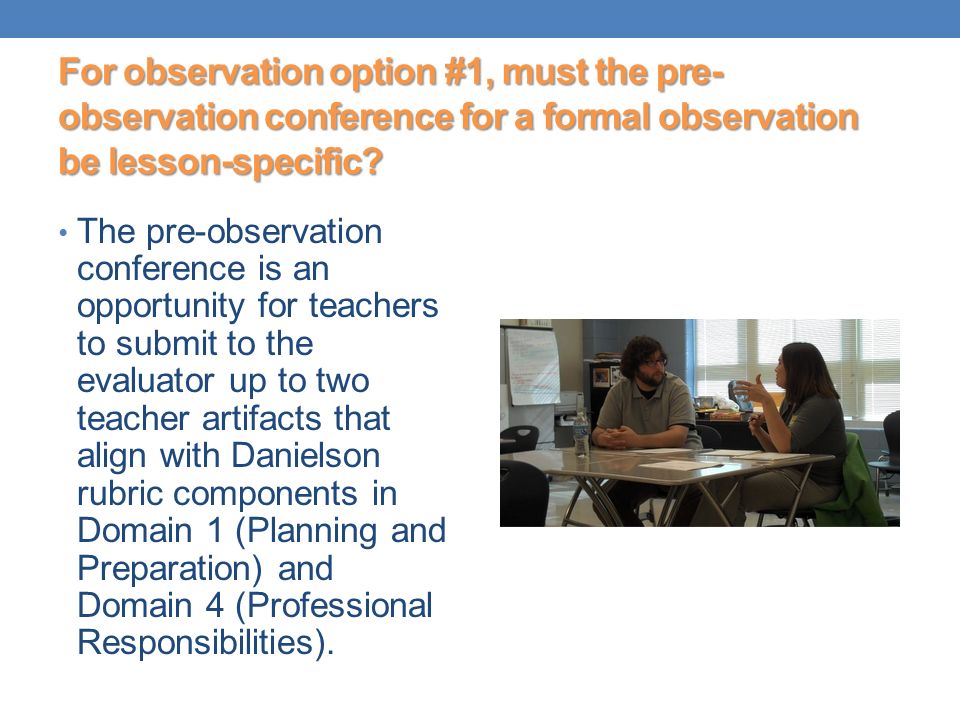 For observation option #1, must the pre-observation conference for a formal observation be lesson-specific?

• The pre-observation conference is an opportunity for teachers to submit to the evaluator up to two teacher artifacts that align with Danielson rubric components in Domain 1 (Planning and Preparation) and Domain 4 (Professional Responsibilities).